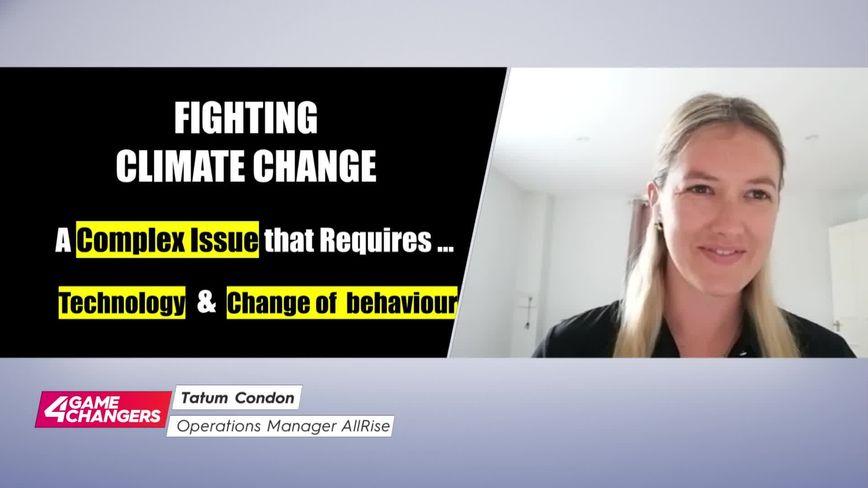 FIGHTING
CLIMATE CHANGE

A Complex Issue that Requires ...

Technology & Change of behaviour

4GAME CHANGERS

Tatum Condon

Operations Manager AllRise